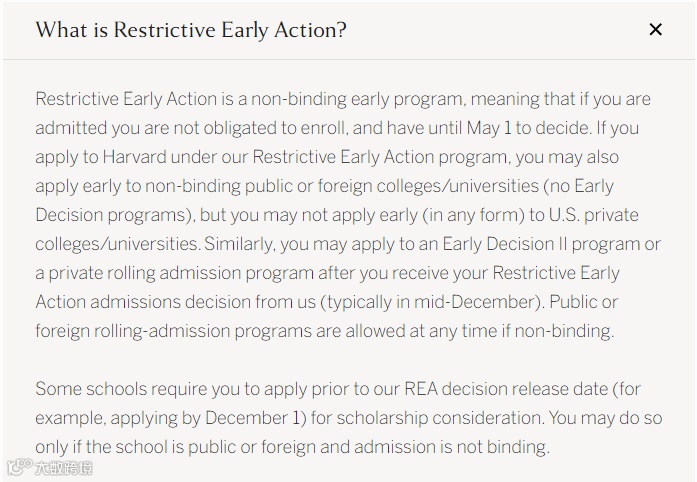 What is Restrictive Early Action?

×

Restrictive Early Action is a non-binding early program, meaning that if you are admitted you are not obligated to enroll, and have until May 1 to decide. If you apply to Harvard under our Restrictive Early Action program, you may also apply early to non-binding public or foreign colleges/universities (no Early Decision programs), but you may not apply early (in any form) to U.S. private colleges/universities. Similarly, you may apply to an Early Decision II program or a private rolling admission program after you receive your Restrictive Early Action admissions decision from us (typically in mid-December). Public or foreign rolling-admission programs are allowed at any time if non-binding.

Some schools require you to apply prior to our REA decision release date (for example, applying by December 1) for scholarship consideration. You may do so only if the school is public or foreign and admission is not binding.

大数跨境